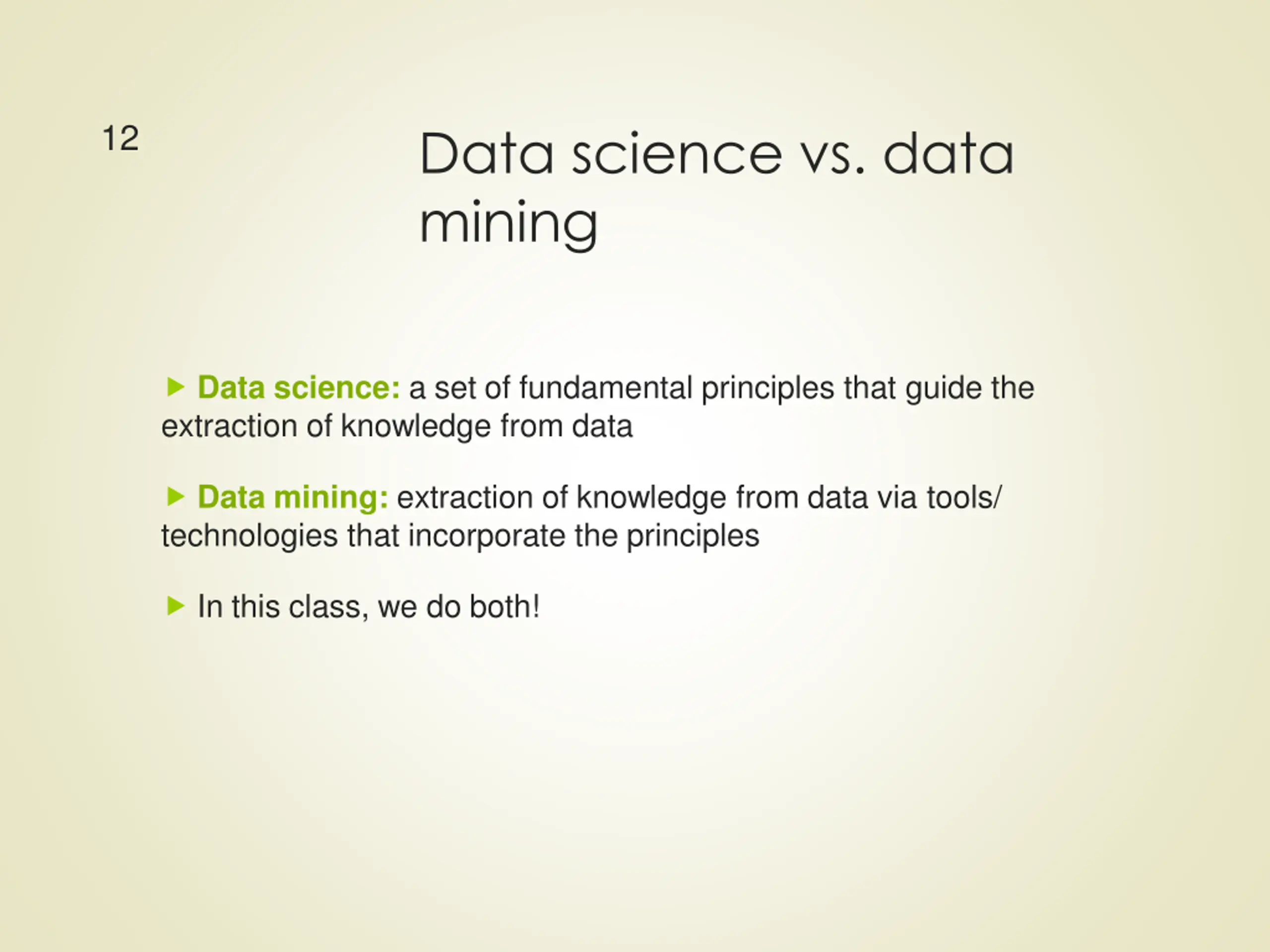 12

Data science vs. data mining

Data science: a set of fundamental principles that guide the extraction of knowledge from data

Data mining: extraction of knowledge from data via tools/ technologies that incorporate the principles

In this class, we do both!